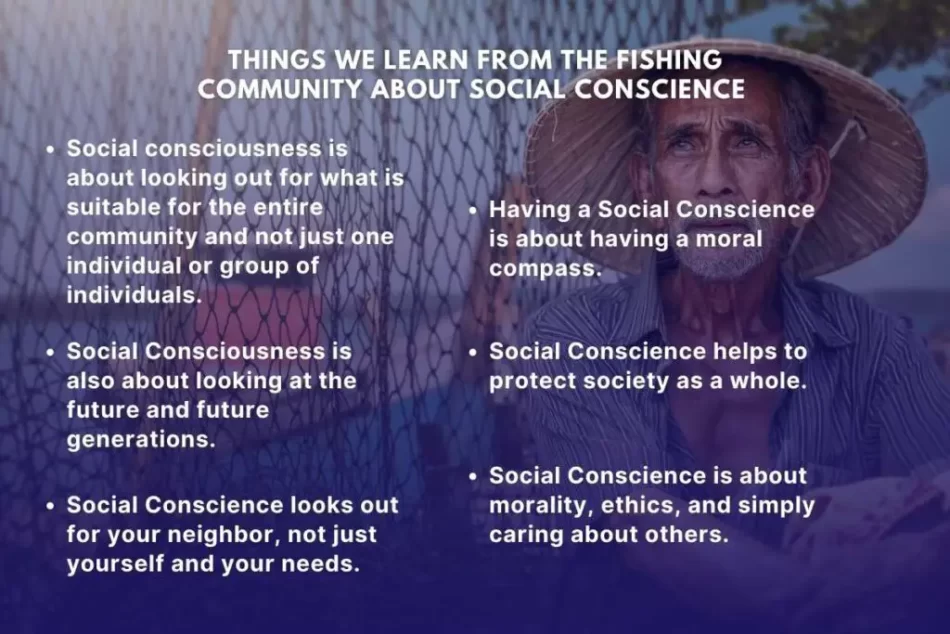 THINGS WE LEARN FROM THE FISHING COMMUNITY ABOUT SOCIAL CONSCIENCE

• Social consciousness is about looking out for what is suitable for the entire community and not just one individual or group of individuals.

• Social Consciousness is also about looking at the future and future generations.

• Social Conscience looks out for your neighbor, not just yourself and your needs.

• Having a Social Conscience is about having a moral compass.

• Social Conscience helps to protect society as a whole.

• Social Conscience is about morality, ethics, and simply caring about others.